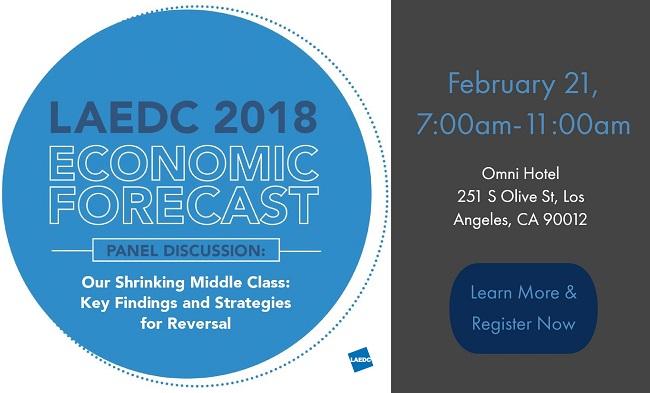 LAEDC 2018
ECONOMIC
FORECAST

PANEL DISCUSSION:

Our Shrinking Middle Class: Key Findings and Strategies for Reversal

LAEDC

February 21,
7:00am-11:00am

Omni Hotel
251 S Olive St, Los Angeles, CA 90012

Learn More & Register Now